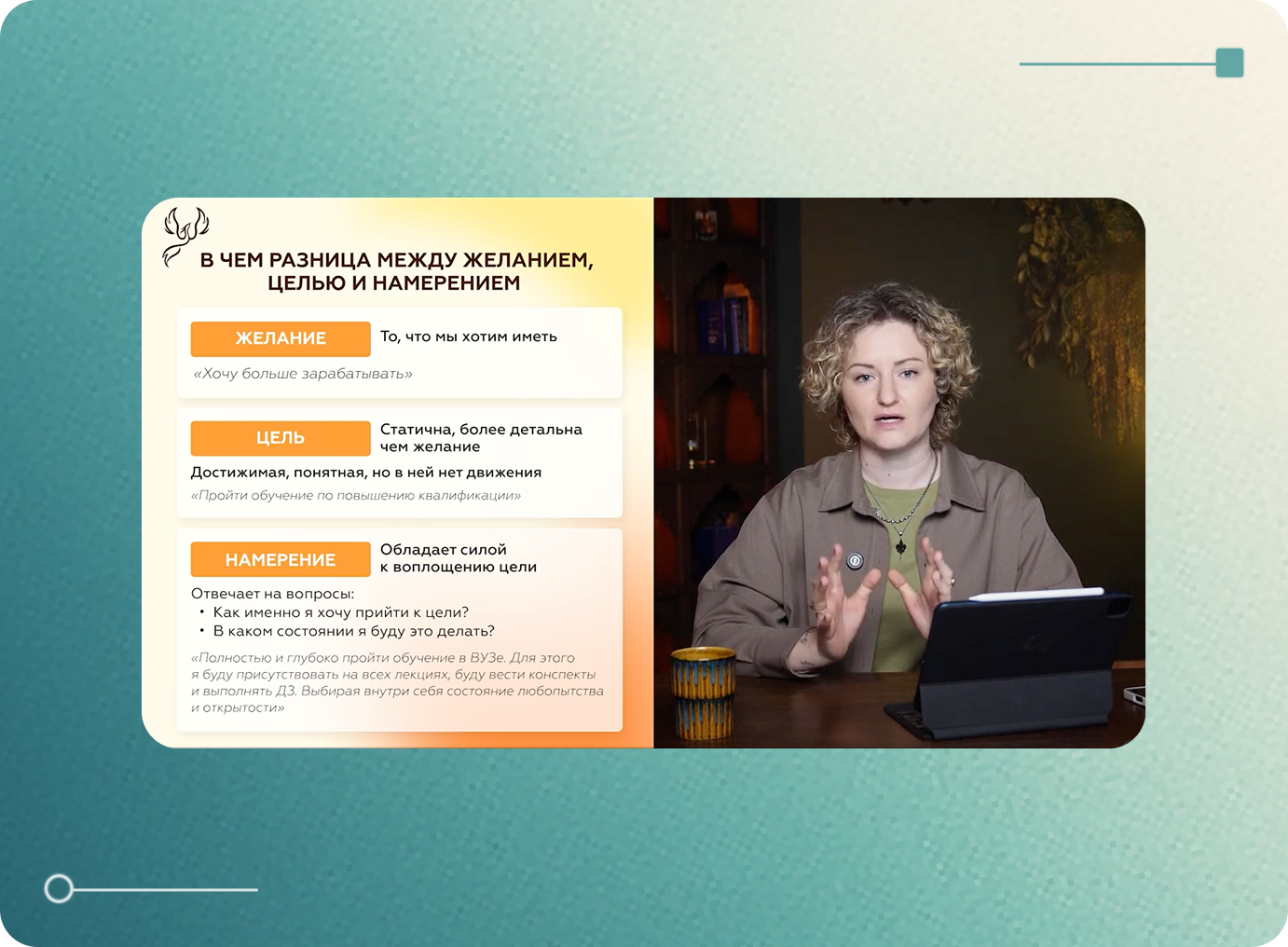 В ЧЕМ РАЗНИЦА МЕЖДУ ЖЕЛАНИЕМ, ЦЕЛЬЮ И НАМЕРЕНИЕМ

ЖЕЛАНИЕ
То, что мы хотим иметь
«Хочу больше зарабатывать»

ЦЕЛЬ
Статична, более детальна чем желание
Достижимая, понятная, но в ней нет движения
«Пройти обучение по повышению квалификации»

НАМЕРЕНИЕ
Обладает силой к воплощению цели
Отвечает на вопросы:
• Как именно я хочу прийти к цели?
• В каком состоянии я буду это делать?
«Полностью и глубоко пройти обучение в ВУЗе. Для этого я буду присутствовать на всех лекциях, буду вести конспекты и выполнять ДЗ. Выбирая внутри себя состояние любопытства и открытости»